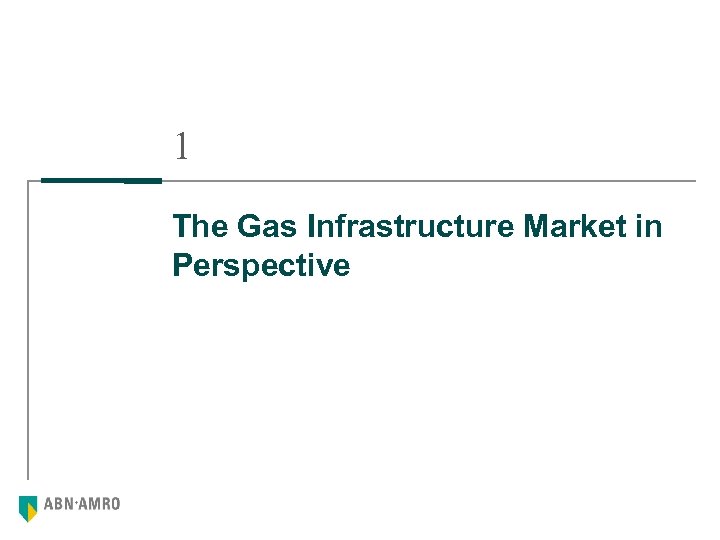 1

The Gas Infrastructure Market in Perspective

ABN·AMRO